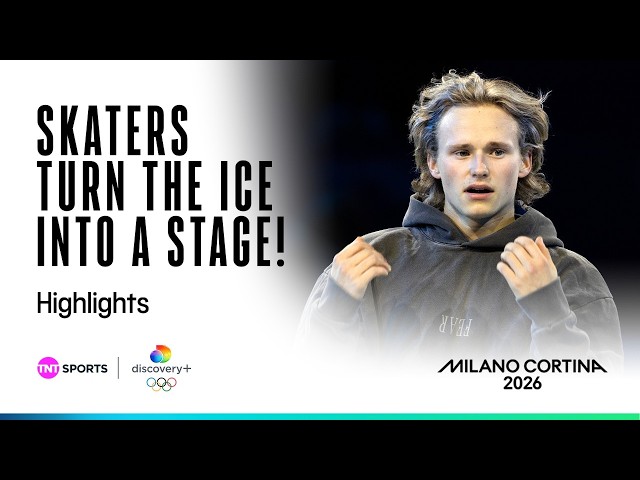 SKATERS TURN THE ICE INTO A STAGE!

Highlights

TNT SPORTS

discovery+

FEAR

MILANO CORTINA 2026